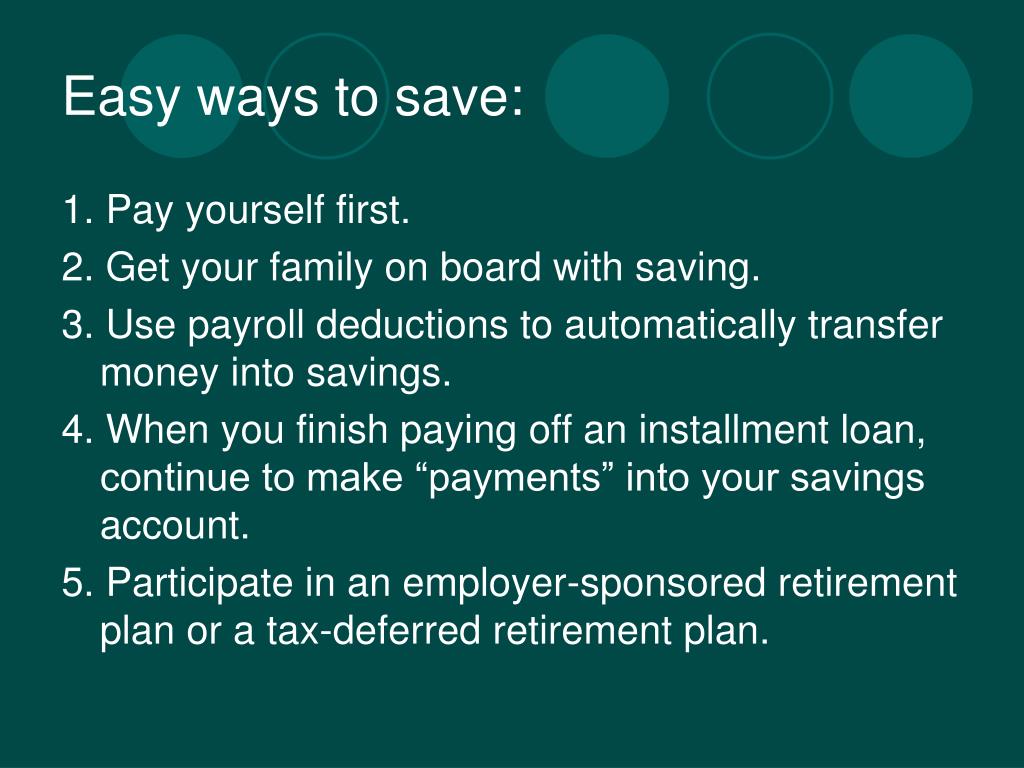 Easy ways to save:

1. Pay yourself first.

2. Get your family on board with saving.

3. Use payroll deductions to automatically transfer money into savings.

4. When you finish paying off an installment loan, continue to make “payments” into your savings account.

5. Participate in an employer-sponsored retirement plan or a tax-deferred retirement plan.